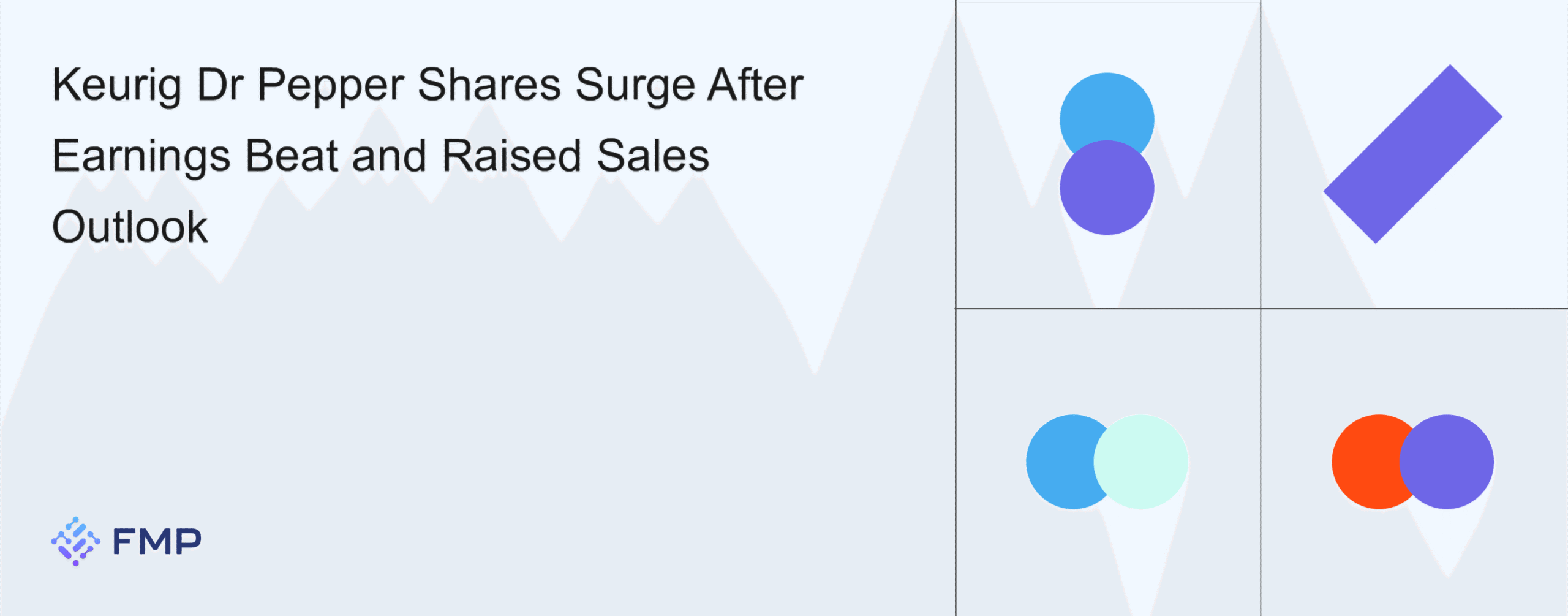 Keurig Dr Pepper Shares Surge After Earnings Beat and Raised Sales Outlook

FMP